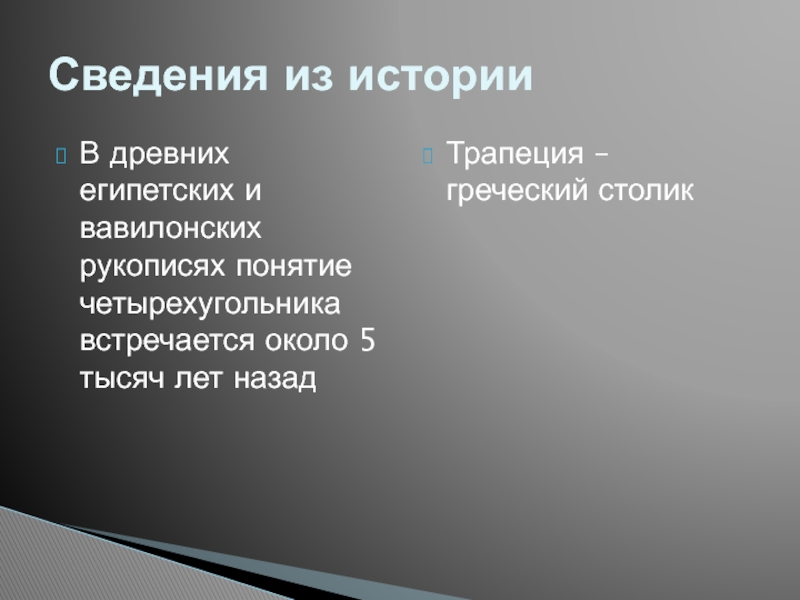 Сведения из истории

В древних египетских и вавилонских рукописях понятие четырехугольника встречается около 5 тысяч лет назад

Трапеция – греческий столик